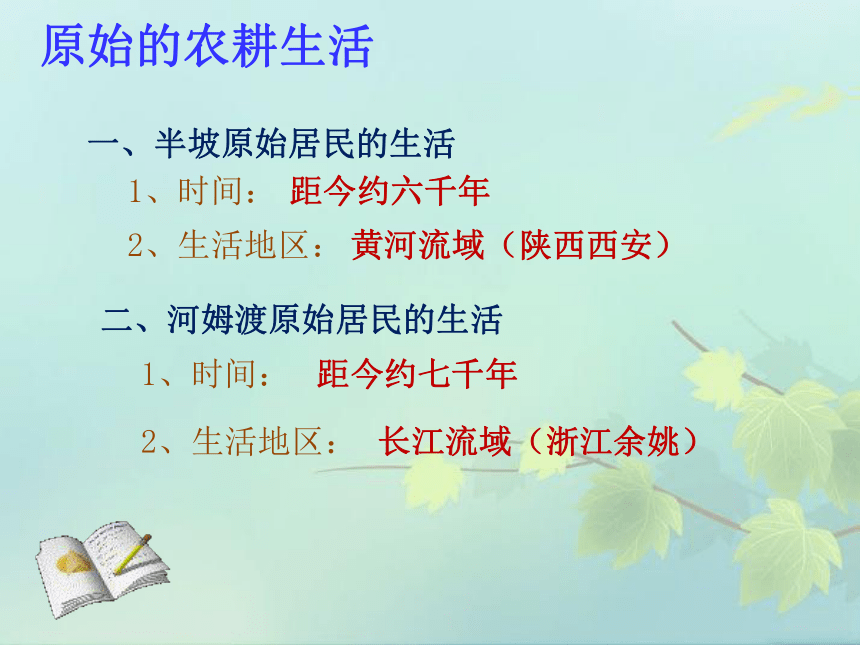 原始的农耕生活

一、半坡原始居民的生活

1、时间： 距今约六千年

2、生活地区： 黄河流域（陕西西安）

二、河姆渡原始居民的生活

1、时间： 距今约七千年

2、生活地区： 长江流域（浙江余姚）